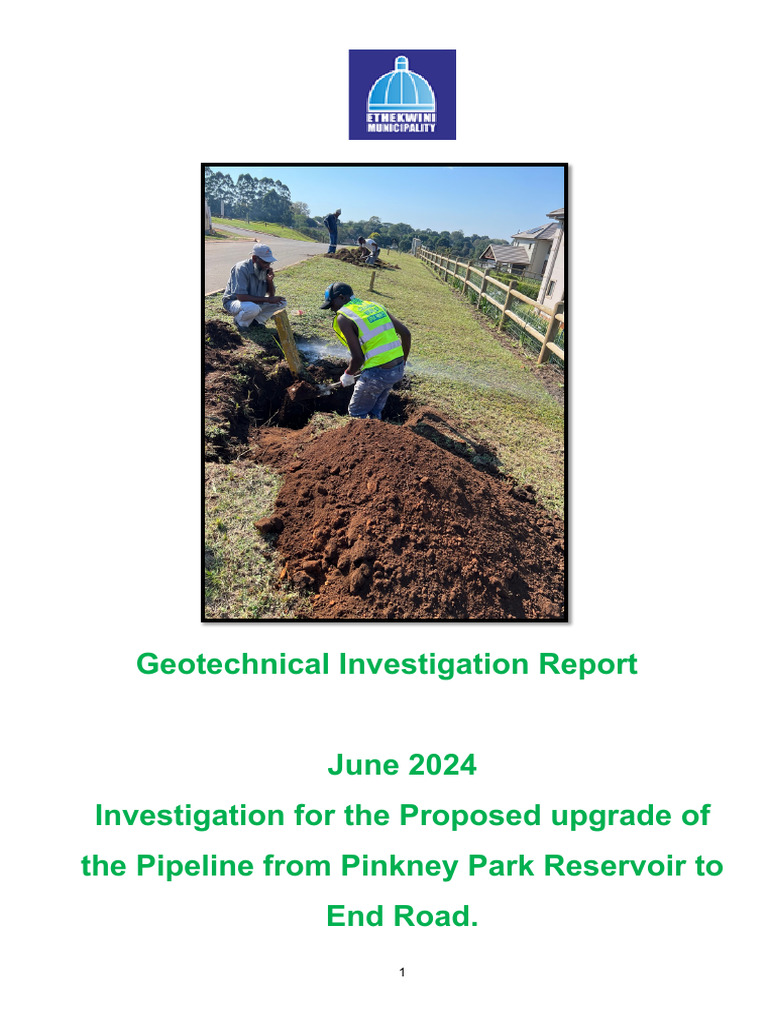 ETHEKWINI MUNICIPALITY

Geotechnical Investigation Report

June 2024

Investigation for the Proposed upgrade of the Pipeline from Pinkney Park Reservoir to End Road.

1